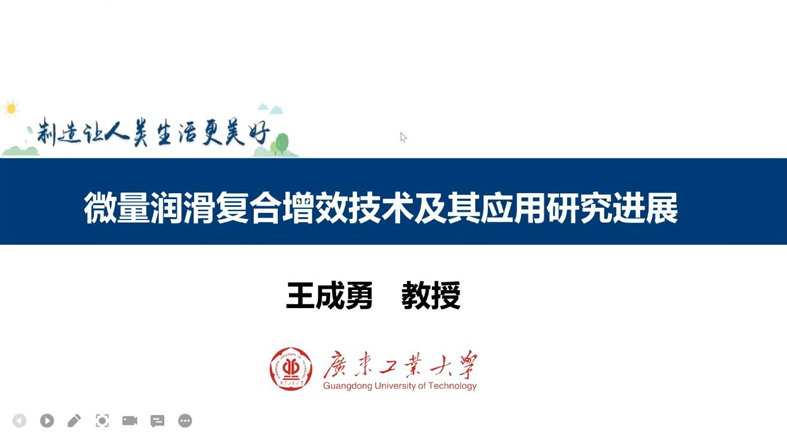 制造让人类生活更美好

微量润滑复合增效技术及其应用研究进展

王成勇 教授

廣東工業大學
Guangdong University of Technology